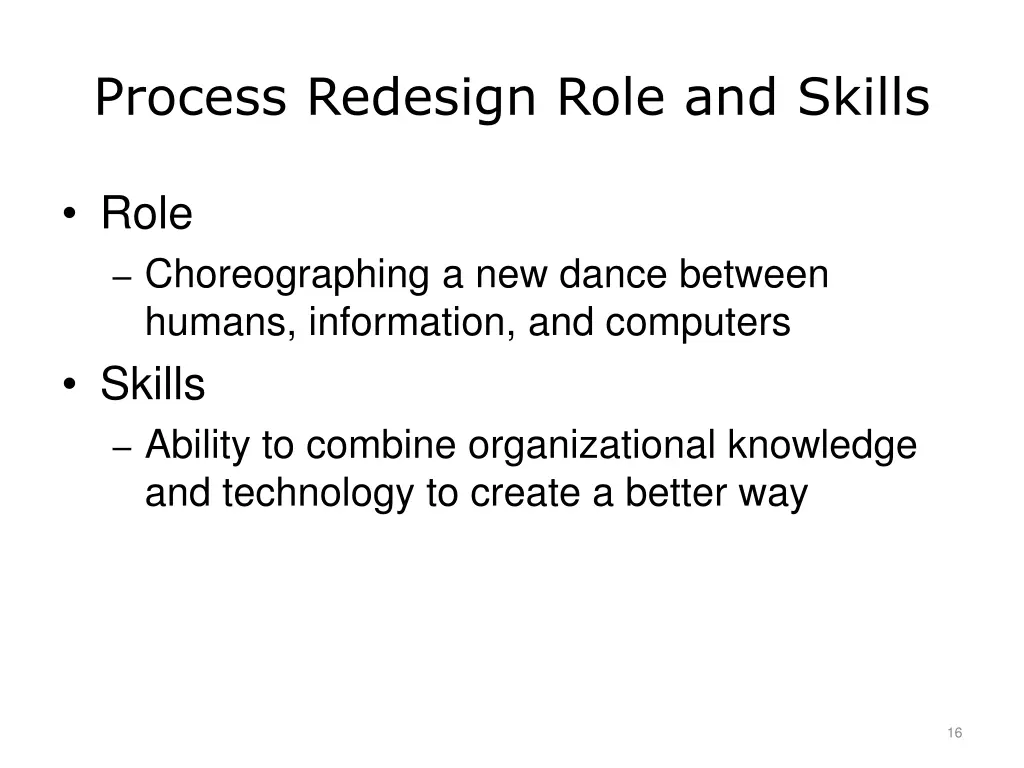 Process Redesign Role and Skills

• Role
– Choreographing a new dance between humans, information, and computers
• Skills
– Ability to combine organizational knowledge and technology to create a better way

16